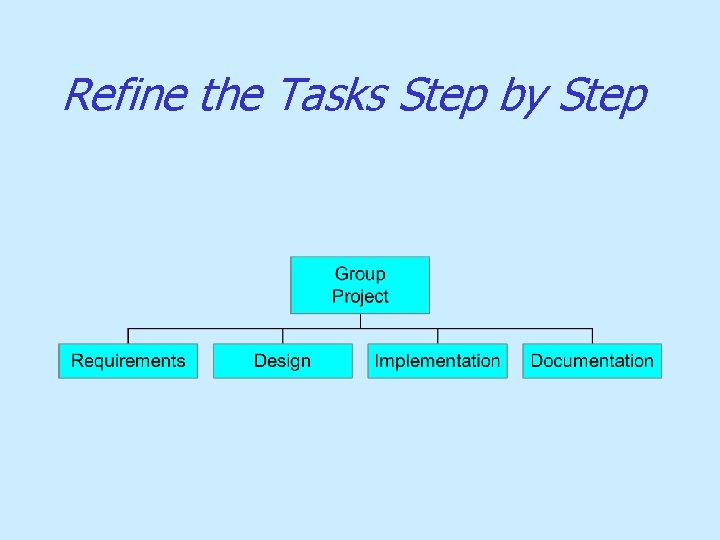 Refine the Tasks Step by Step

Group Project

Requirements

Design

Implementation

Documentation